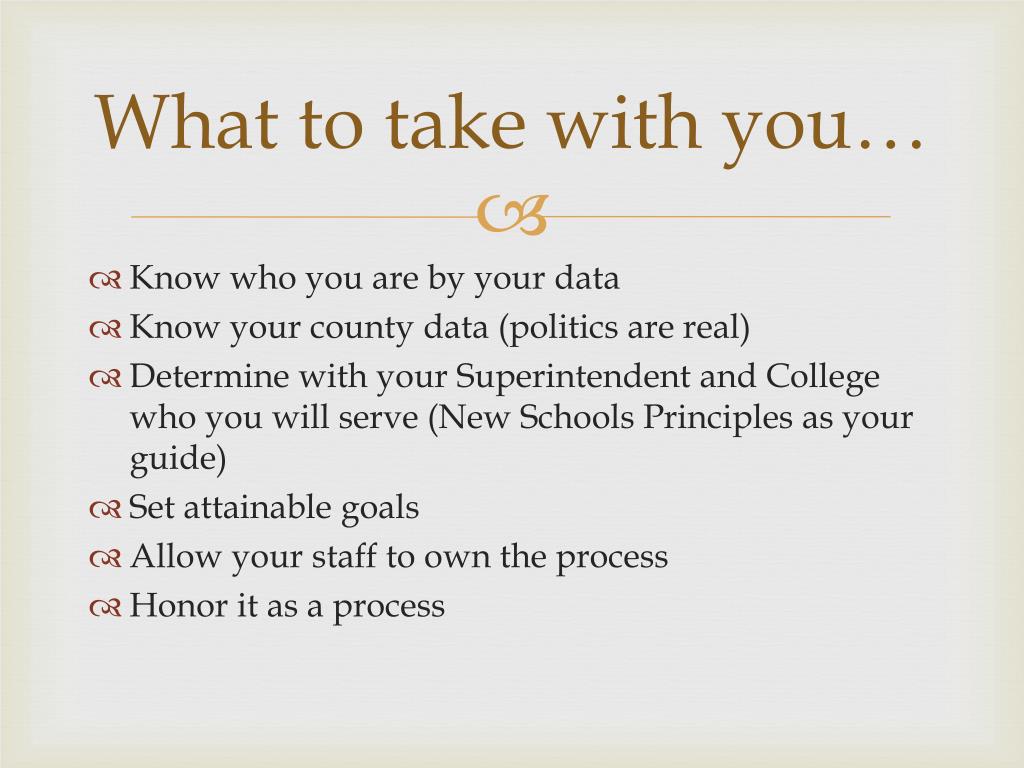 What to take with you…

Know who you are by your data
Know your county data (politics are real)
Determine with your Superintendent and College who you will serve (New Schools Principles as your guide)
Set attainable goals
Allow your staff to own the process
Honor it as a process